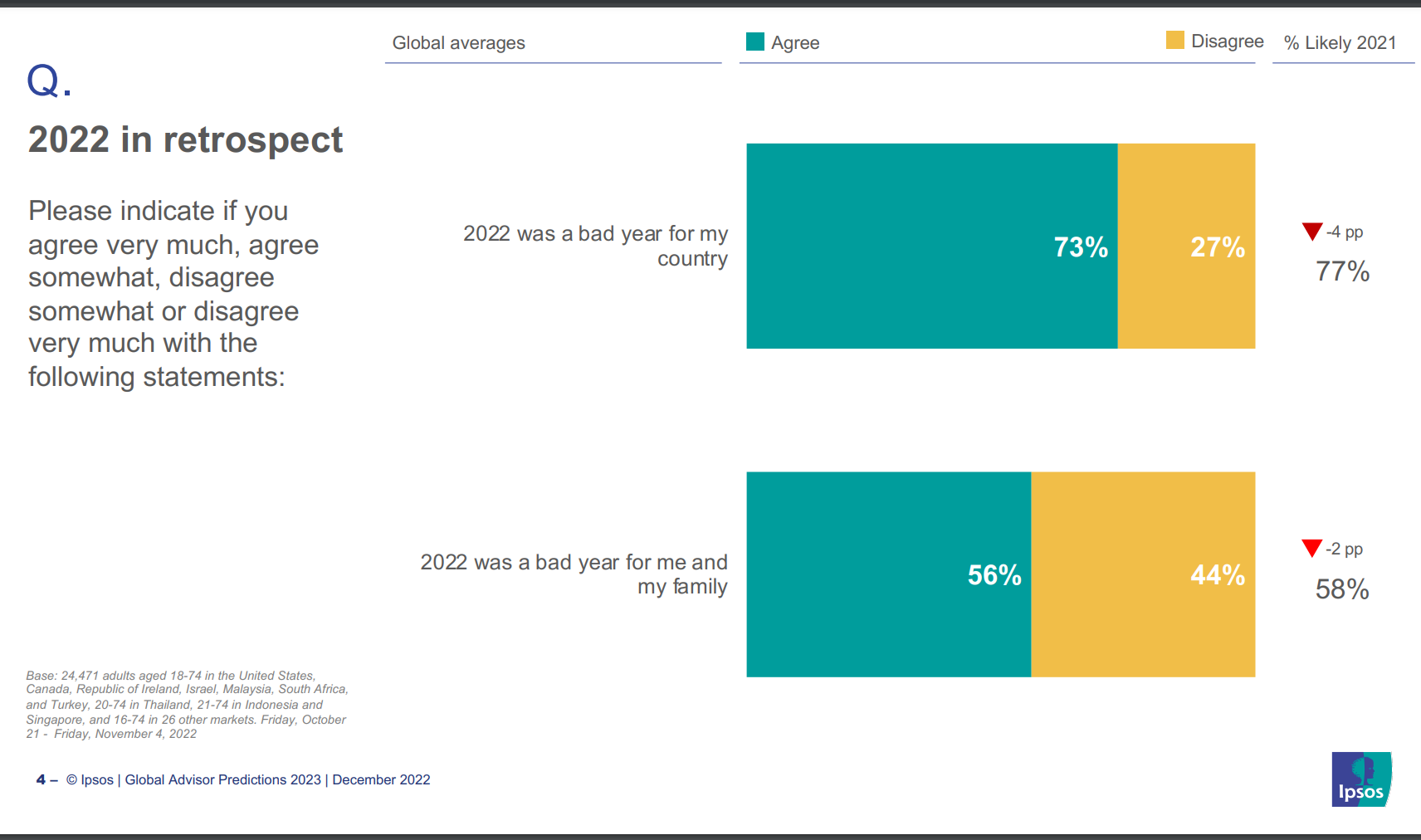 Q.

2022 in retrospect

Please indicate if you agree very much, agree somewhat, disagree somewhat or disagree very much with the following statements:

Global averages

Agree

Disagree

% Likely 2021

2022 was a bad year for my country

73%

27%

-4 pp

77%

2022 was a bad year for me and my family

56%

44%

-2 pp

58%

Base: 24,471 adults aged 18-74 in the United States, Canada, Republic of Ireland, Israel, Malaysia, South Africa, and Turkey, 20-74 in Thailand, 21-74 in Indonesia and Singapore, and 16-74 in 26 other markets. Friday, October 21 - Friday, November 4, 2022

4 – © Ipsos | Global Advisor Predictions 2023 | December 2022

Ipsos